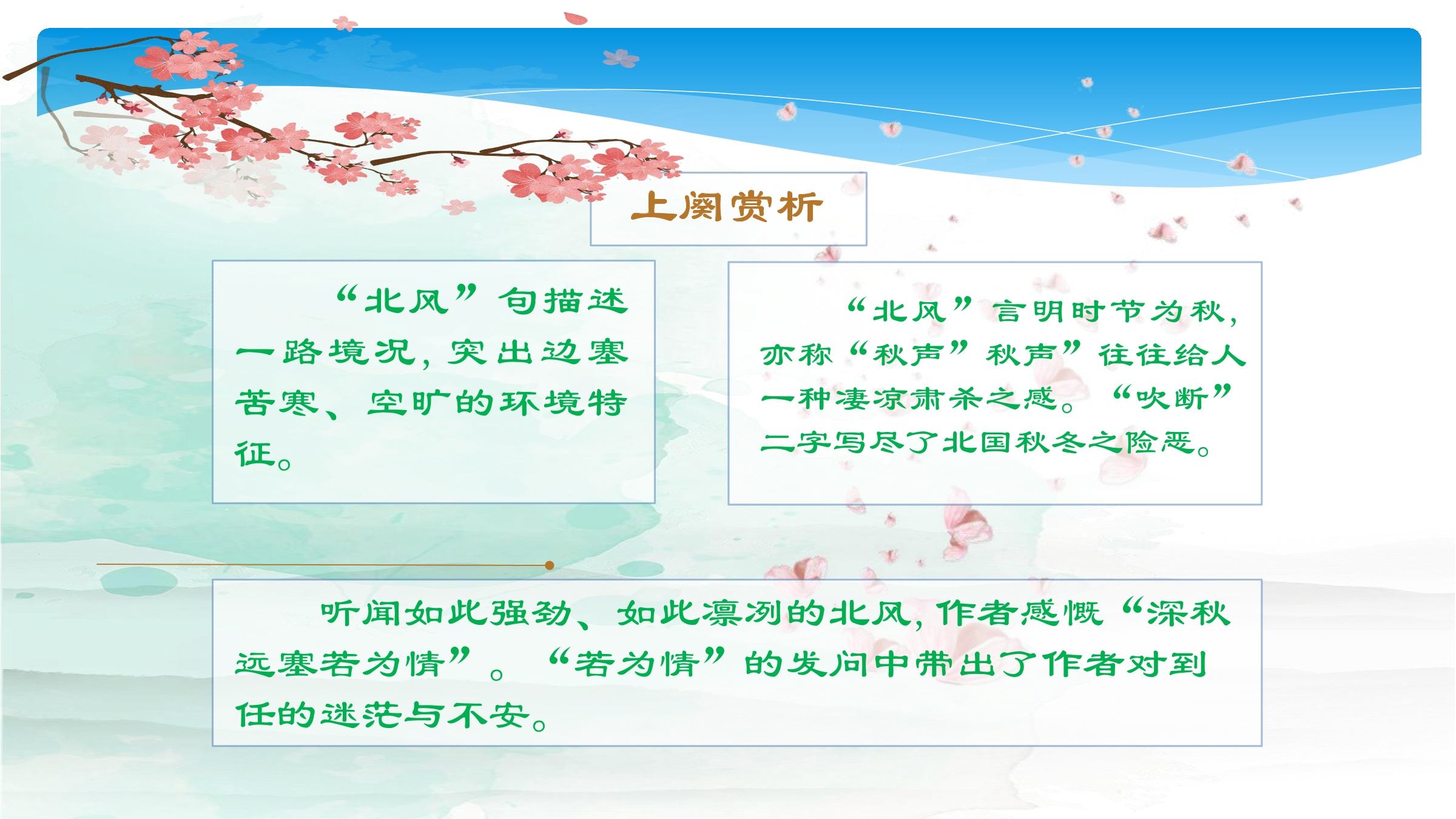 上阕赏析

“北风”句描述一路境况，突出边塞苦寒、空旷的环境特征。

“北风”言明时节为秋，亦称“秋声”秋声”往往给人一种凄凉肃杀之感。“吹断”二字写尽了北国秋冬之险恶。

听闻如此强劲、如此凛冽的北风，作者感慨“深秋远塞若为情”。“若为情”的发问中带出了作者对到任的迷茫与不安。